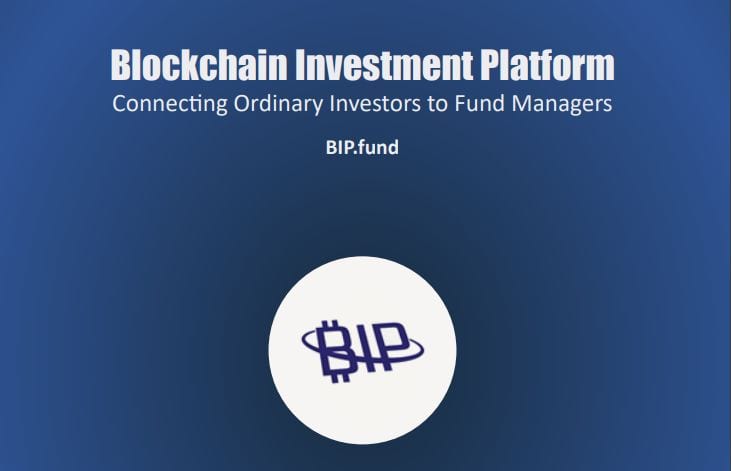 Blockchain Investment Platform
Connecting Ordinary Investors to Fund Managers

BIP.fund

BIP